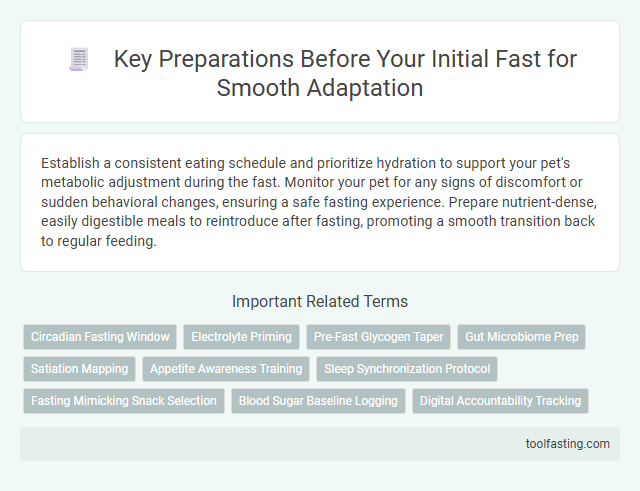 Key Preparations Before Your Initial Fast for Smooth Adaptation

Establish a consistent eating schedule and prioritize hydration to support your pet's metabolic adjustment during the fast. Monitor your pet for any signs of discomfort or sudden behavioral changes, ensuring a safe fasting experience. Prepare nutrient-dense, easily digestible meals to reintroduce after fasting, promoting a smooth transition back to regular feeding.

Important Related Terms

Circadian Fasting Window
Electrolyte Priming
Pre-Fast Glycogen Taper
Gut Microbiome Prep
Satiation Mapping
Appetite Awareness Training
Sleep Synchronization Protocol
Fasting Mimicking Snack Selection
Blood Sugar Baseline Logging
Digital Accountability Tracking

toolfasting.com